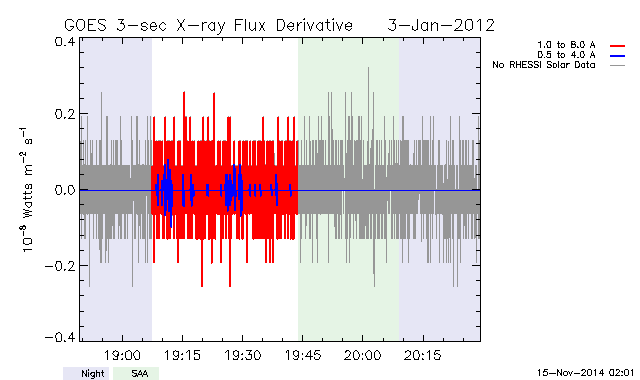 GOES 3-sec X-ray Flux Derivative    3-Jan-2012

1.0 to 8.0 A
0.5 to 4.0 A
No RHESSI Solar Data

$10^{-8}$ Watts $m^{-2}$ $s^{-1}$

0.4
0.2
0.0
−0.2
−0.4

19:00
19:15
19:30
19:45
20:00
20:15

Night
SAA

15-Nov-2014 02:01